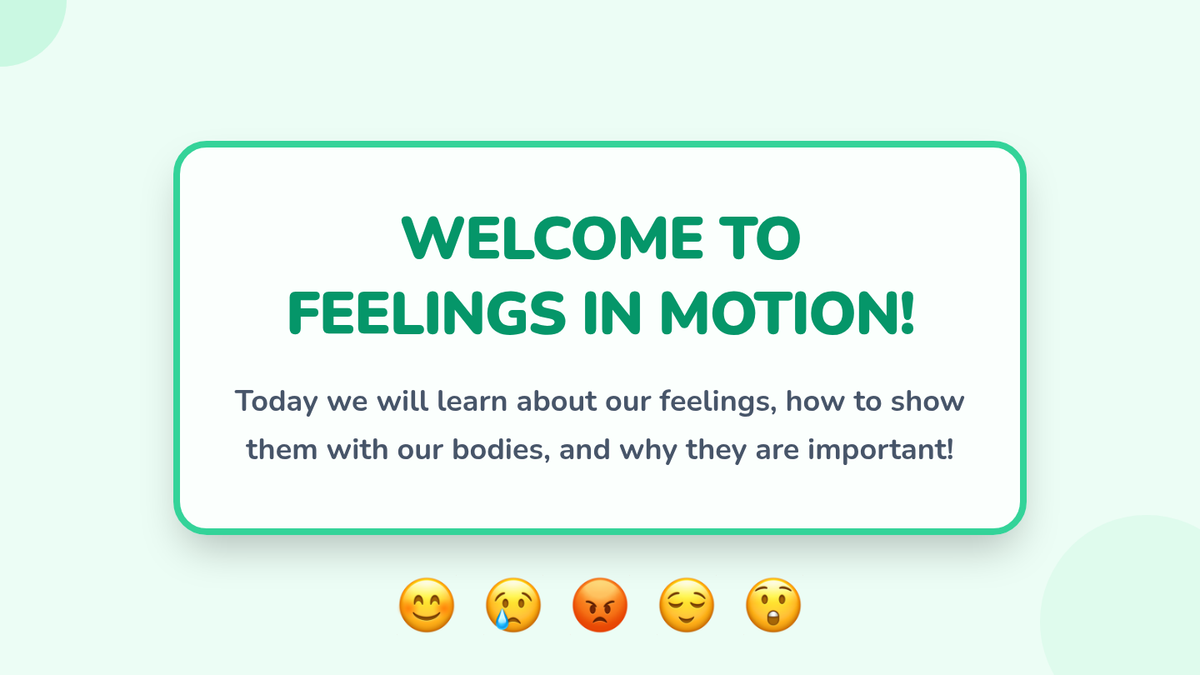 WELCOME TO
FEELINGS IN MOTION!

Today we will learn about our feelings, how to show them with our bodies, and why they are important!

😊 😢 😡 😌 😲